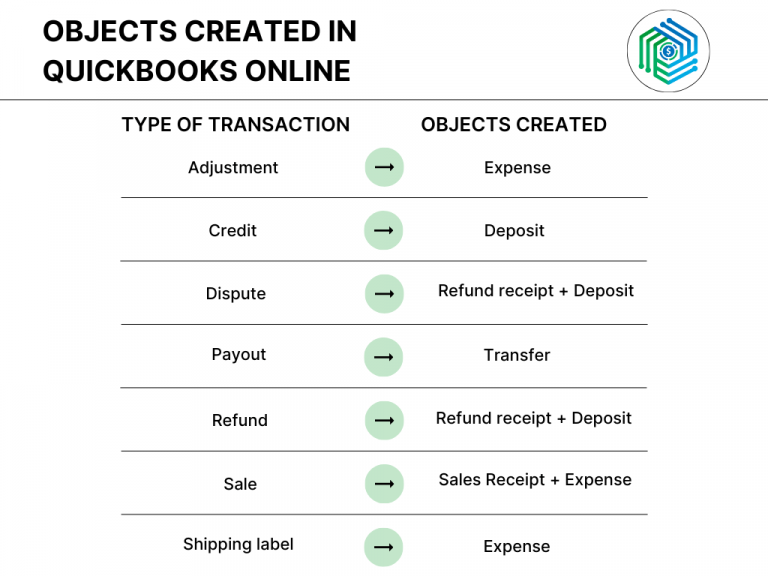 OBJECTS CREATED IN QUICKBOOKS ONLINE

| TYPE OF TRANSACTION | | OBJECTS CREATED |
|---|---|---|
| Adjustment | → | Expense |
| Credit | → | Deposit |
| Dispute | → | Refund receipt + Deposit |
| Payout | → | Transfer |
| Refund | → | Refund receipt + Deposit |
| Sale | → | Sales Receipt + Expense |
| Shipping label | → | Expense |